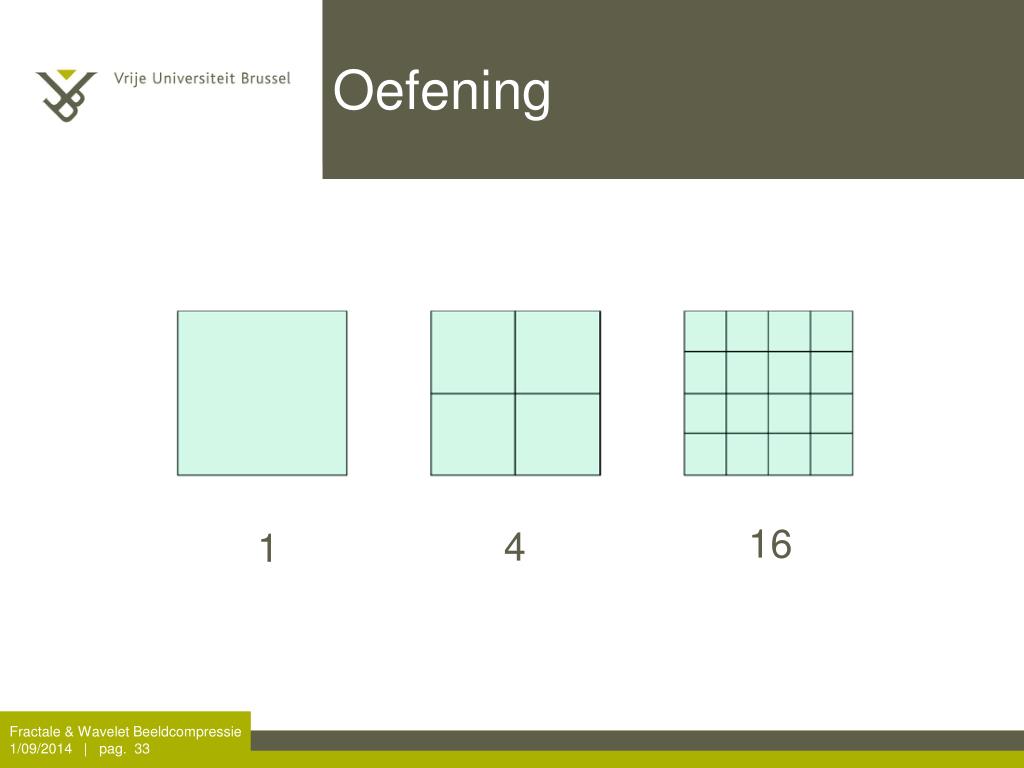 Vrije Universiteit Brussel

Oefening

1

4

16

Fractale & Wavelet Beeldcompressie
1/09/2014 | pag. 33